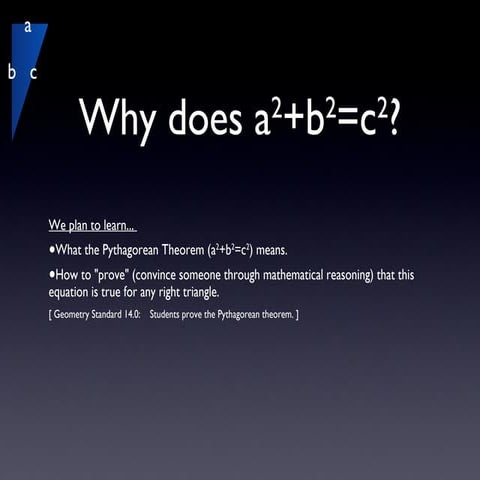 a

b c

Why does $a^2+b^2=c^2$?

We plan to learn...

•What the Pythagorean Theorem ($a^2+b^2=c^2$) means.

•How to "prove" (convince someone through mathematical reasoning) that this equation is true for any right triangle.

[ Geometry Standard 14.0: Students prove the Pythagorean theorem. ]